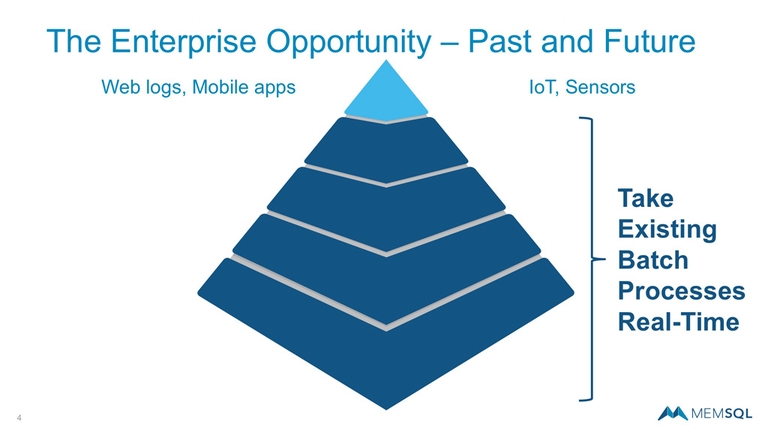 The Enterprise Opportunity – Past and Future

Web logs, Mobile apps

IoT, Sensors

Take Existing Batch Processes Real-Time

4

MEMSQL